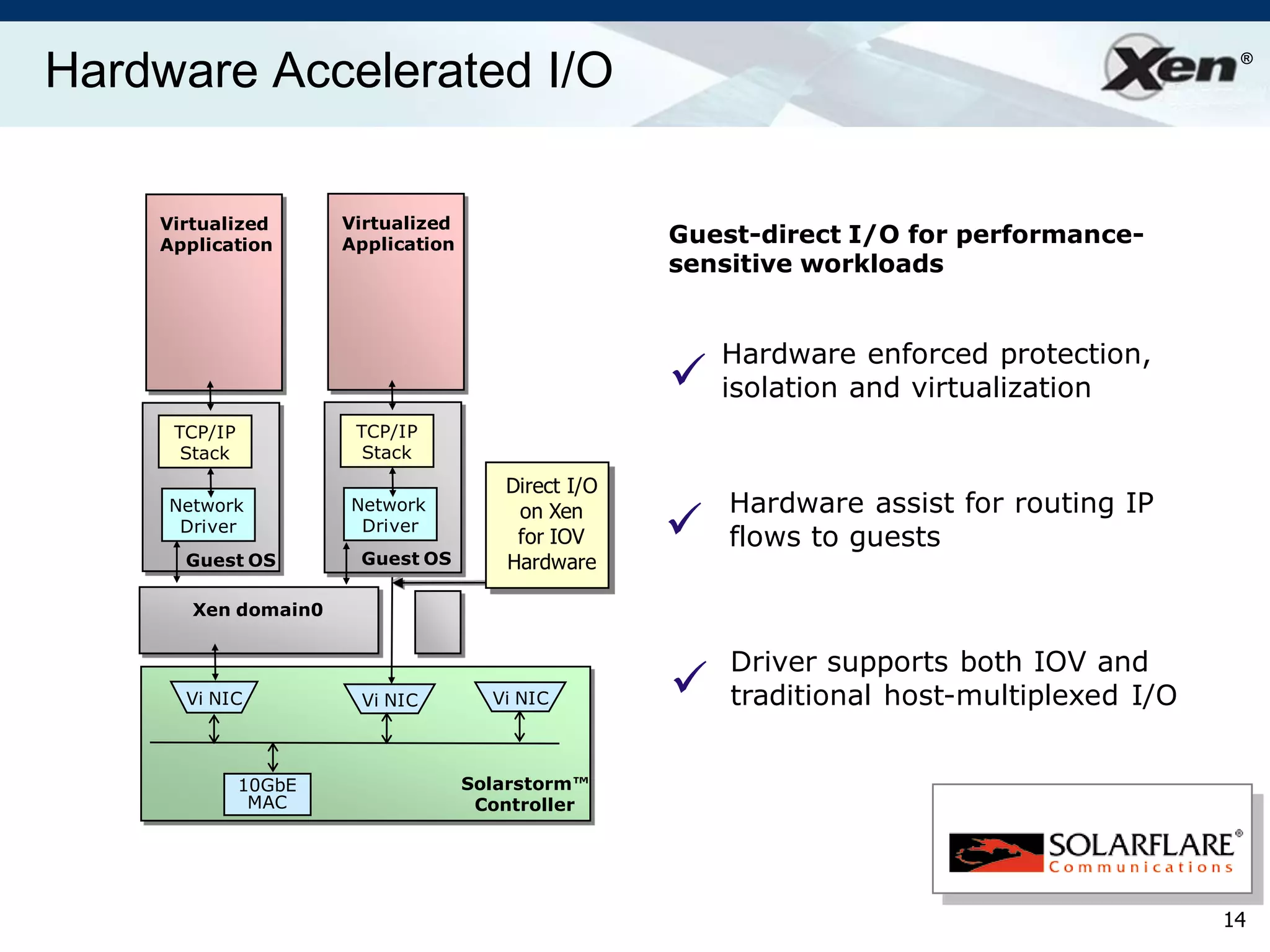 Hardware Accelerated I/O

Xen®

Virtualized Application

Virtualized Application

TCP/IP Stack

Network Driver

Guest OS

TCP/IP Stack

Network Driver

Guest OS

Direct I/O on Xen for IOV Hardware

Xen domain0

Vi NIC

Vi NIC

Vi NIC

10GbE MAC

Solarstorm™ Controller

Guest-direct I/O for performance-sensitive workloads

✓ Hardware enforced protection, isolation and virtualization

✓ Hardware assist for routing IP flows to guests

✓ Driver supports both IOV and traditional host-multiplexed I/O

SOLARFLARE® Communications

14